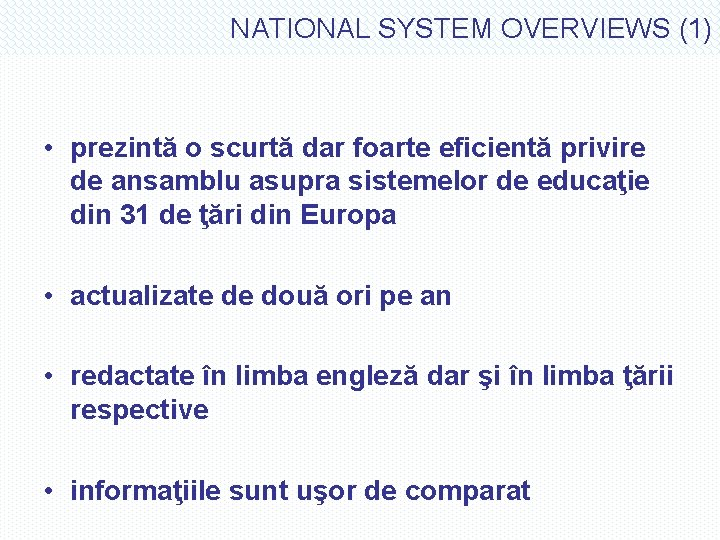 NATIONAL SYSTEM OVERVIEWS (1)

• prezintă o scurtă dar foarte eficientă privire de ansamblu asupra sistemelor de educaţie din 31 de ţări din Europa

• actualizate de două ori pe an

• redactate în limba engleză dar şi în limba ţării respective

• informaţiile sunt uşor de comparat